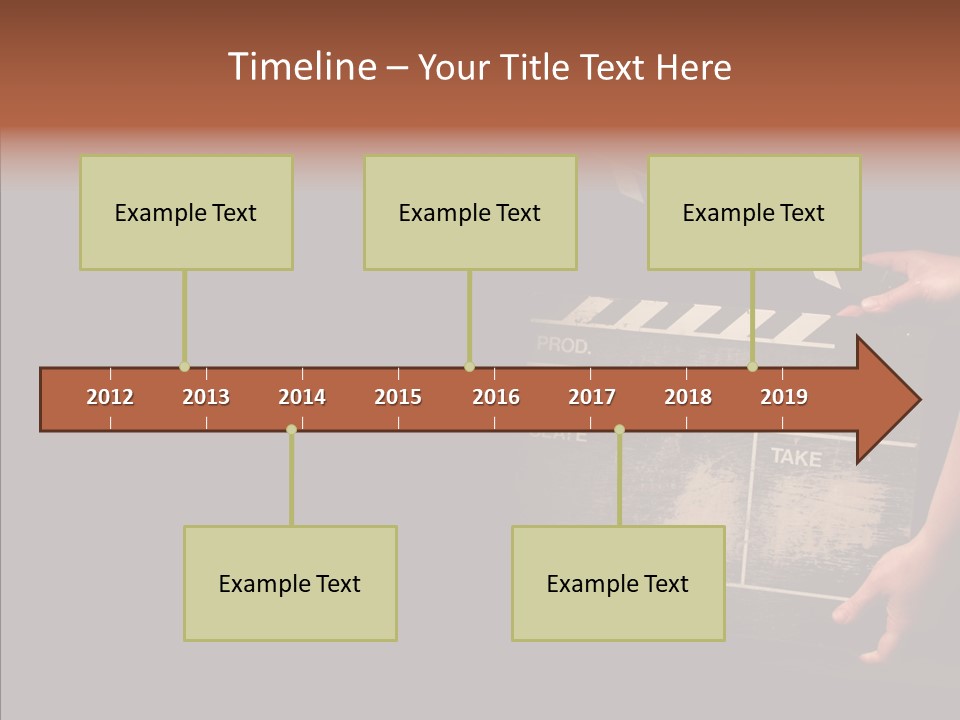 Timeline – Your Title Text Here

Example Text

Example Text

Example Text

PROD.

2012 2013 2014 2015 2016 2017 2018 2019

TAKE

Example Text

Example Text